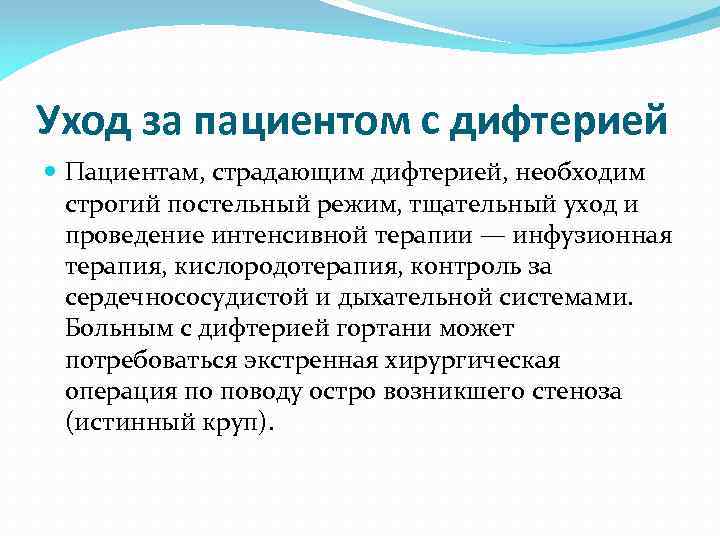 Уход за пациентом с дифтерией

Пациентам, страдающим дифтерией, необходим строгий постельный режим, тщательный уход и проведение интенсивной терапии — инфузионная терапия, кислородотерапия, контроль за сердечнососудистой и дыхательной системами. Больным с дифтерией гортани может потребоваться экстренная хирургическая операция по поводу остро возникшего стеноза (истинный круп).